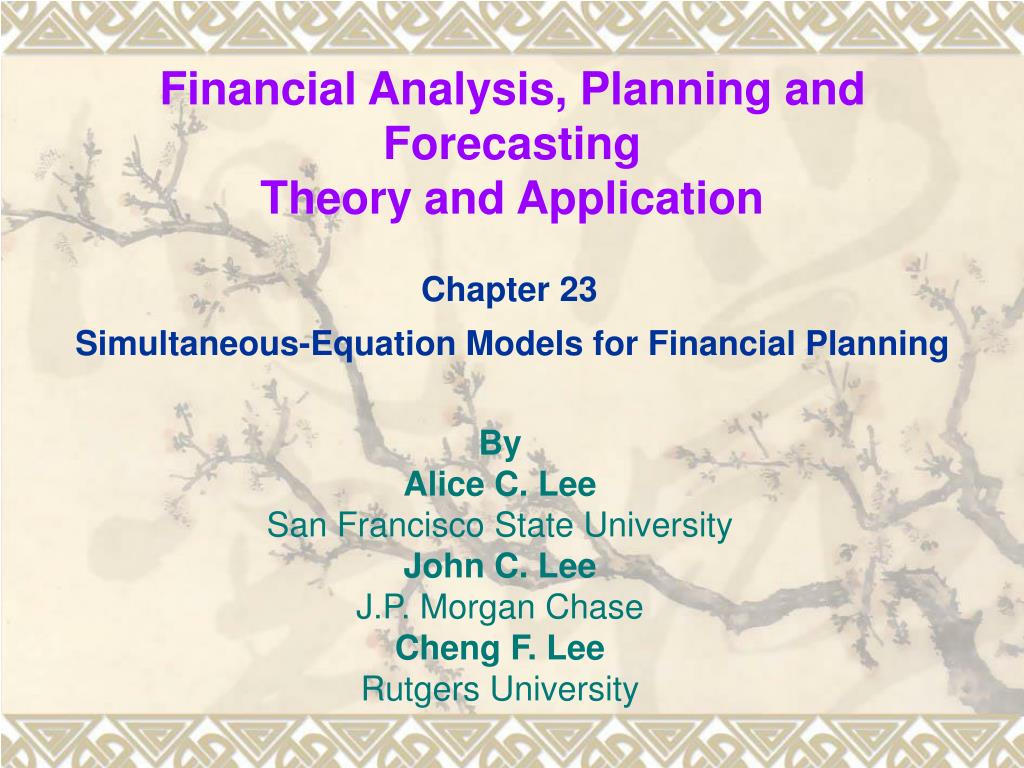 Financial Analysis, Planning and Forecasting
Theory and Application

Chapter 23

Simultaneous-Equation Models for Financial Planning

By
Alice C. Lee
San Francisco State University
John C. Lee
J.P. Morgan Chase
Cheng F. Lee
Rutgers University